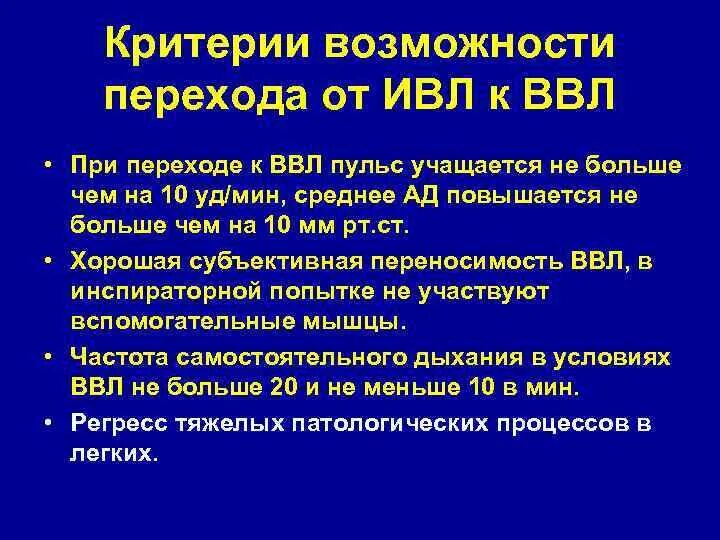 Критерии возможности перехода от ИВЛ к ВВЛ

• При переходе к ВВЛ пульс учащается не больше чем на 10 уд/мин, среднее АД повышается не больше чем на 10 мм рт.ст.
• Хорошая субъективная переносимость ВВЛ, в инспираторной попытке не участвуют вспомогательные мышцы.
• Частота самостоятельного дыхания в условиях ВВЛ не больше 20 и не меньше 10 в мин.
• Регресс тяжелых патологических процессов в легких.